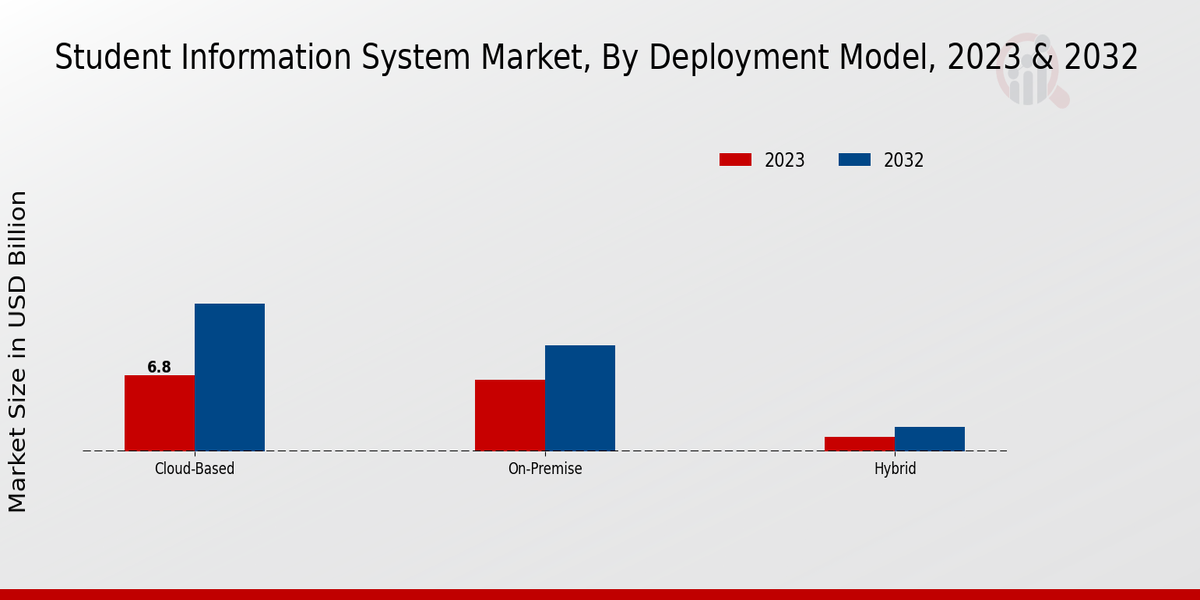 Student Information System Market, By Deployment Model, 2023 & 2032

2023
2032

Market Size in USD Billion

6.8

Cloud-Based
On-Premise
Hybrid